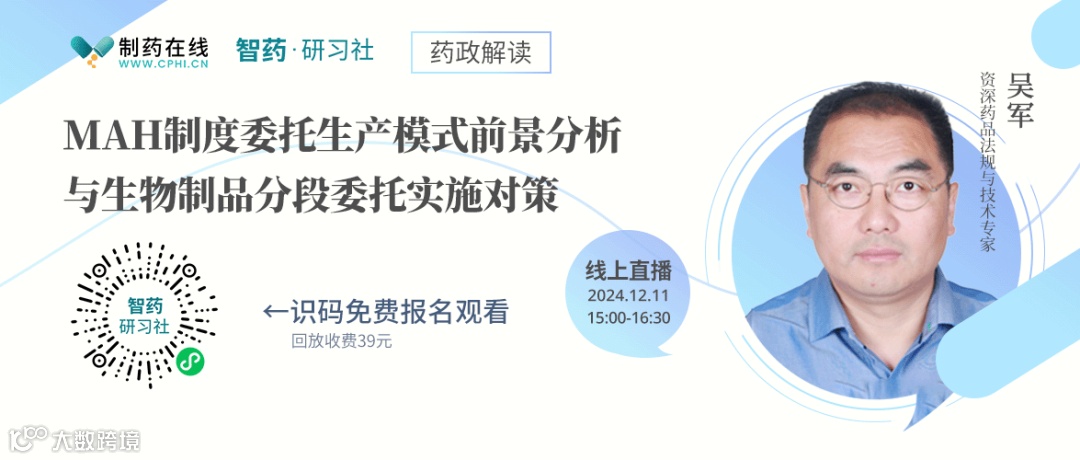 制药在线
WWW.CPHI.CN
智药·研习社
药政解读

MAH制度委托生产模式前景分析
与生物制品分段委托实施对策

智药
研习社

←识码免费报名观看
回放收费39元

线上直播
2024.12.11
15:00-16:30

吴军
资深药品法规与技术专家

大数跨境